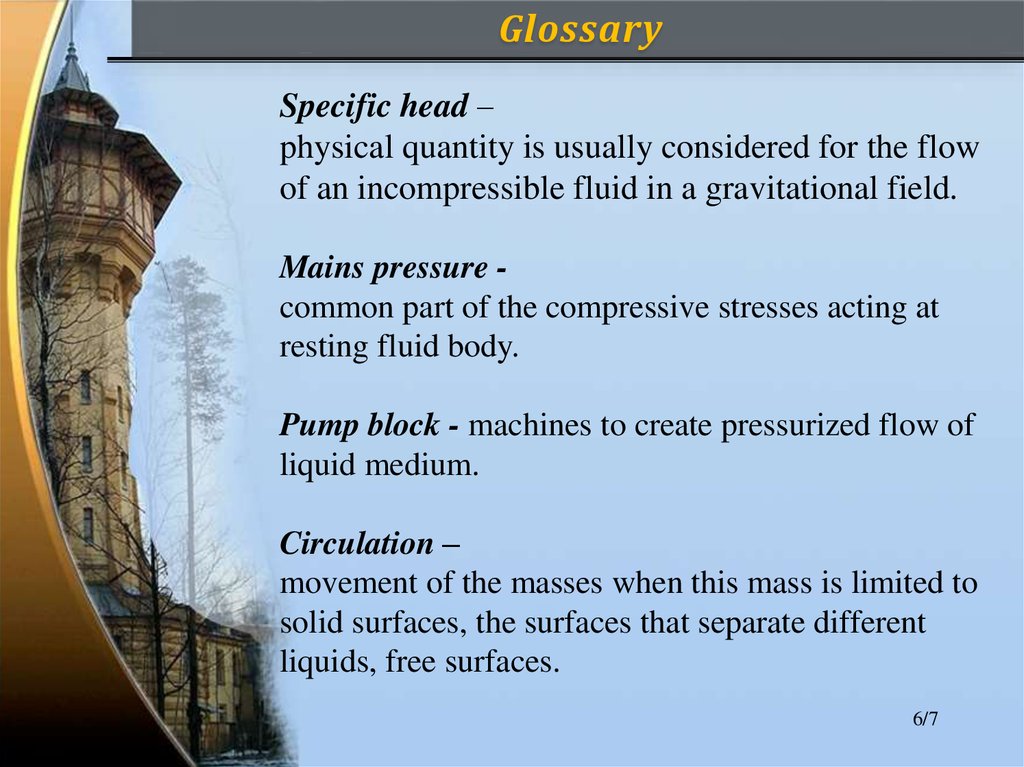 Glossary

Specific head –
physical quantity is usually considered for the flow of an incompressible fluid in a gravitational field.

Mains pressure -
common part of the compressive stresses acting at resting fluid body.

Pump block - machines to create pressurized flow of liquid medium.

Circulation –
movement of the masses when this mass is limited to solid surfaces, the surfaces that separate different liquids, free surfaces.

6/7